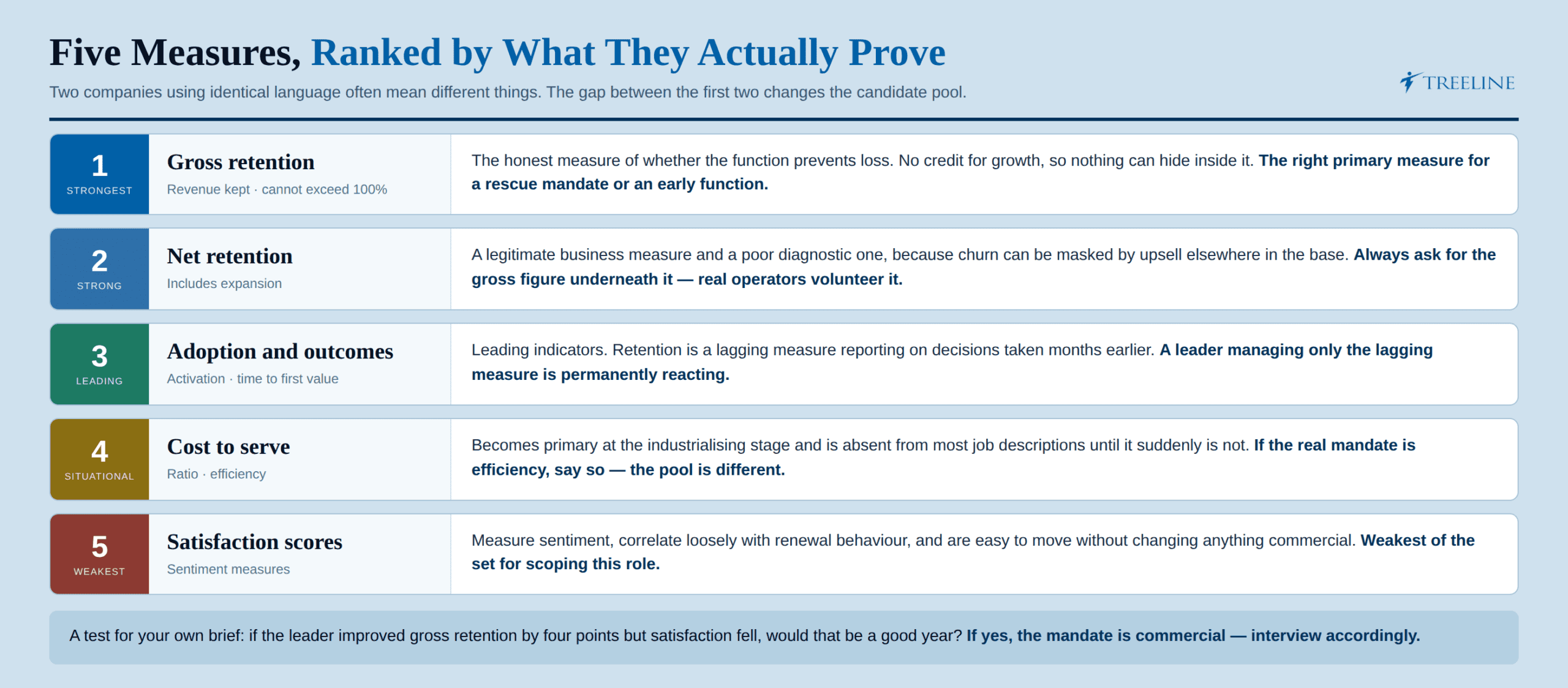 Five Measures, Ranked by What They Actually Prove

Two companies using identical language often mean different things. The gap between the first two changes the candidate pool.

TREELINE

1
STRONGEST

Gross retention
Revenue kept · cannot exceed 100%

The honest measure of whether the function prevents loss. No credit for growth, so nothing can hide inside it. The right primary measure for a rescue mandate or an early function.

2
STRONG

Net retention
Includes expansion

A legitimate business measure and a poor diagnostic one, because churn can be masked by upsell elsewhere in the base. Always ask for the gross figure underneath it — real operators volunteer it.

3
LEADING

Adoption and outcomes
Activation · time to first value

Leading indicators. Retention is a lagging measure reporting on decisions taken months earlier. A leader managing only the lagging measure is permanently reacting.

4
SITUATIONAL

Cost to serve
Ratio · efficiency

Becomes primary at the industrialising stage and is absent from most job descriptions until it suddenly is not. If the real mandate is efficiency, say so — the pool is different.

5
WEAKEST

Satisfaction scores
Sentiment measures

Measure sentiment, correlate loosely with renewal behaviour, and are easy to move without changing anything commercial. Weakest of the set for scoping this role.

A test for your own brief: if the leader improved gross retention by four points but satisfaction fell, would that be a good year? If yes, the mandate is commercial — interview accordingly.